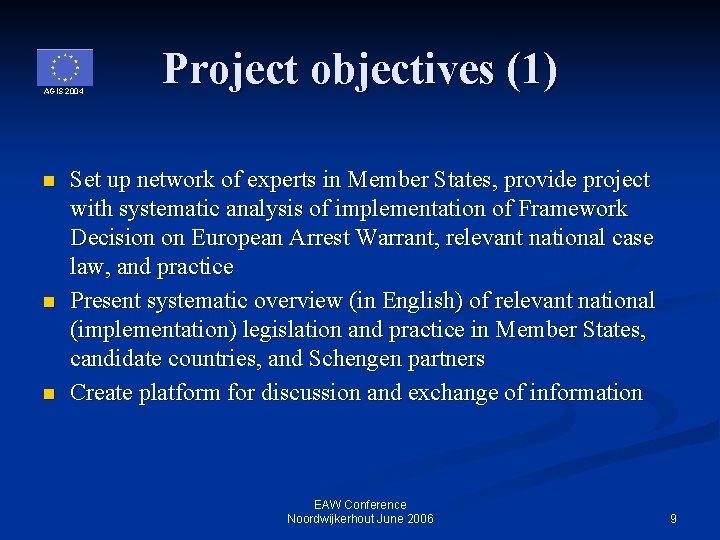 AGIS 2004

Project objectives (1)

- Set up network of experts in Member States, provide project with systematic analysis of implementation of Framework Decision on European Arrest Warrant, relevant national case law, and practice
- Present systematic overview (in English) of relevant national (implementation) legislation and practice in Member States, candidate countries, and Schengen partners
- Create platform for discussion and exchange of information

EAW Conference
Noordwijkerhout June 2006

9